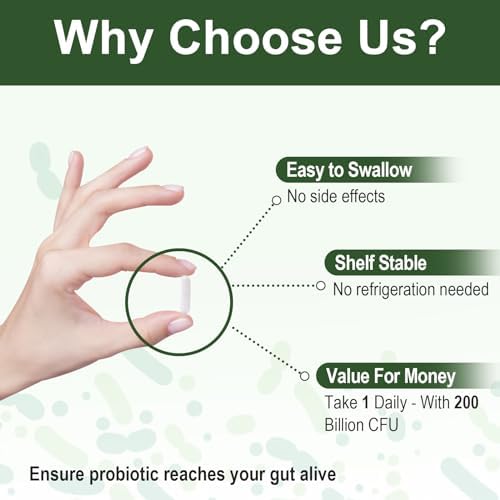 Why Choose Us?

Easy to Swallow
No side effects

Shelf Stable
No refrigeration needed

Value For Money
Take 1 Daily - With 200 Billion CFU

Ensure probiotic reaches your gut alive